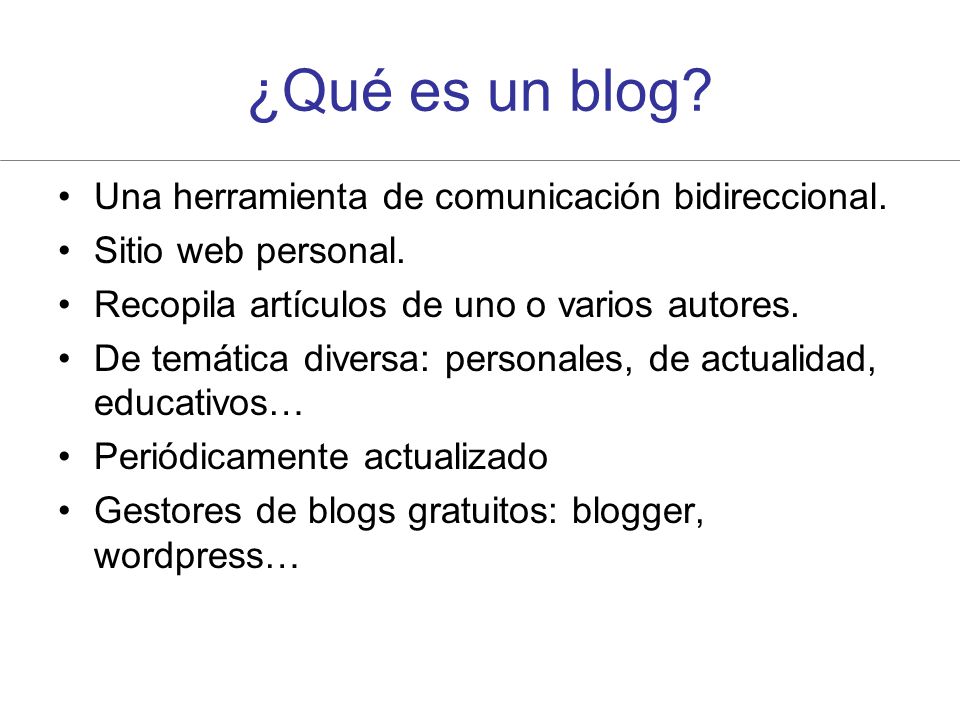 ¿Qué es un blog?

• Una herramienta de comunicación bidireccional.
• Sitio web personal.
• Recopila artículos de uno o varios autores.
• De temática diversa: personales, de actualidad, educativos…
• Periódicamente actualizado
• Gestores de blogs gratuitos: blogger, wordpress…